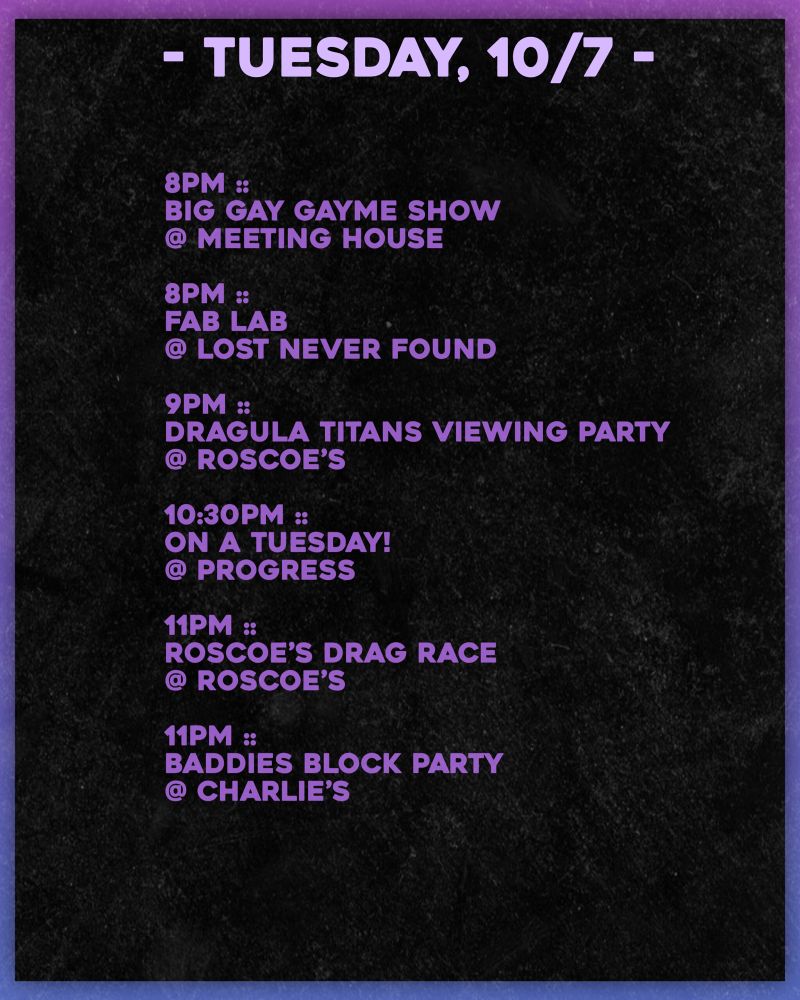 - TUESDAY, 10/7 -

8PM ::
BIG GAY GAYME SHOW
@ MEETING HOUSE

8PM ::
FAB LAB
@ LOST NEVER FOUND

9PM ::
DRAGULA TITANS VIEWING PARTY
@ ROSCOE'S

10:30PM ::
ON A TUESDAY!
@ PROGRESS

11PM ::
ROSCOE'S DRAG RACE
@ ROSCOE'S

11PM ::
BADDIES BLOCK PARTY
@ CHARLIE'S